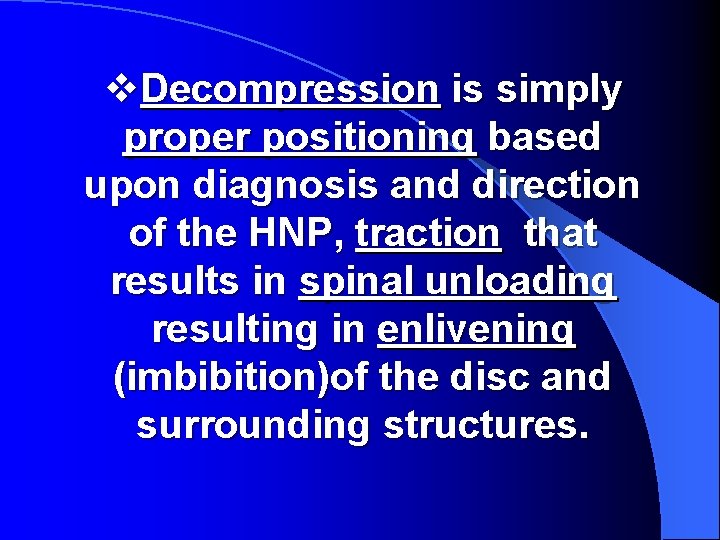 ❖Decompression is simply proper positioning based upon diagnosis and direction of the HNP, traction that results in spinal unloading resulting in enlivening (imbibition)of the disc and surrounding structures.